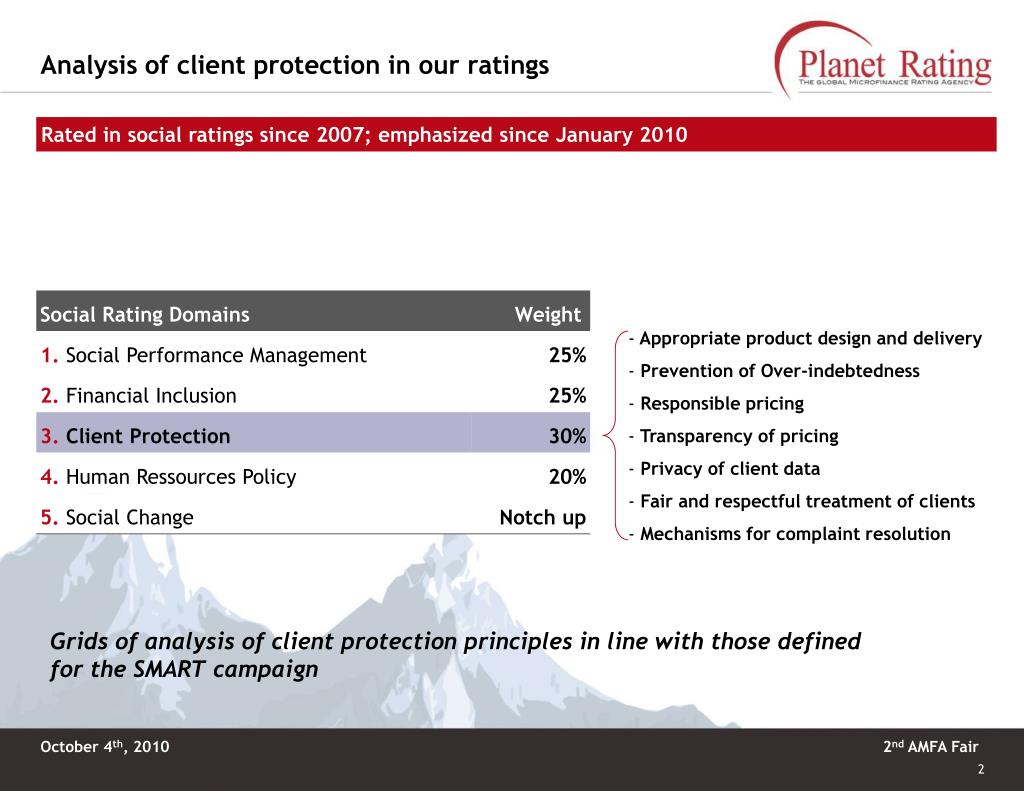 Analysis of client protection in our ratings

Planet Rating
THE GLOBAL MICROFINANCE RATING AGENCY

Rated in social ratings since 2007; emphasized since January 2010

| Social Rating Domains | Weight |
|---|---|
| 1. Social Performance Management | 25% |
| 2. Financial Inclusion | 25% |
| 3. Client Protection | 30% |
| 4. Human Ressources Policy | 20% |
| 5. Social Change | Notch up |

- Appropriate product design and delivery
- Prevention of Over-indebtedness
- Responsible pricing
- Transparency of pricing
- Privacy of client data
- Fair and respectful treatment of clients
- Mechanisms for complaint resolution

Grids of analysis of client protection principles in line with those defined for the SMART campaign

October 4$^{th}$, 2010

2$^{nd}$ AMFA Fair

2